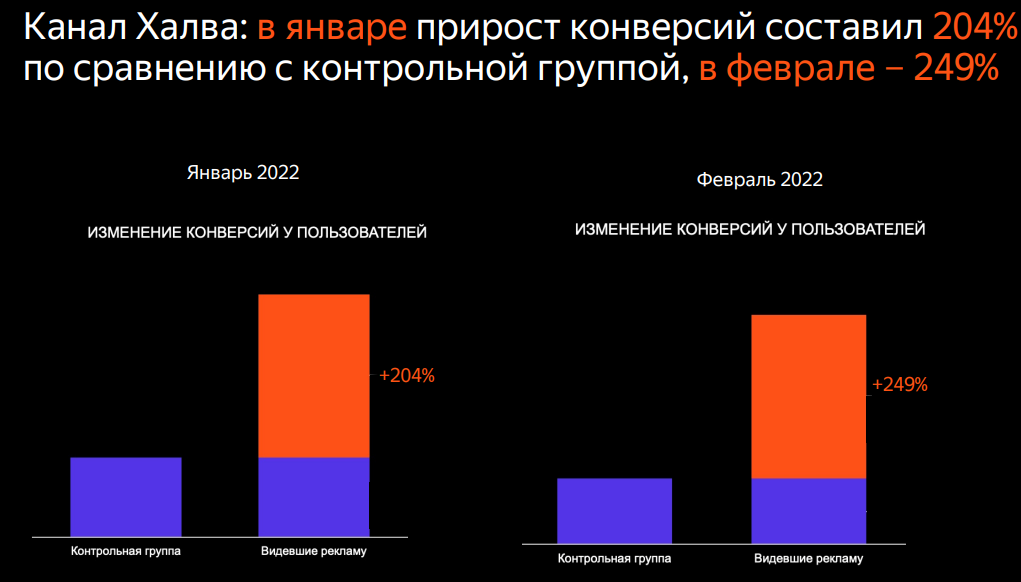 Канал Халва: в январе прирост конверсий составил 204% по сравнению с контрольной группой, в феврале – 249%

Январь 2022

ИЗМЕНЕНИЕ КОНВЕРСИЙ У ПОЛЬЗОВАТЕЛЕЙ

+204%

Контрольная группа

Видевшие рекламу

Февраль 2022

ИЗМЕНЕНИЕ КОНВЕРСИЙ У ПОЛЬЗОВАТЕЛЕЙ

+249%

Контрольная группа

Видевшие рекламу